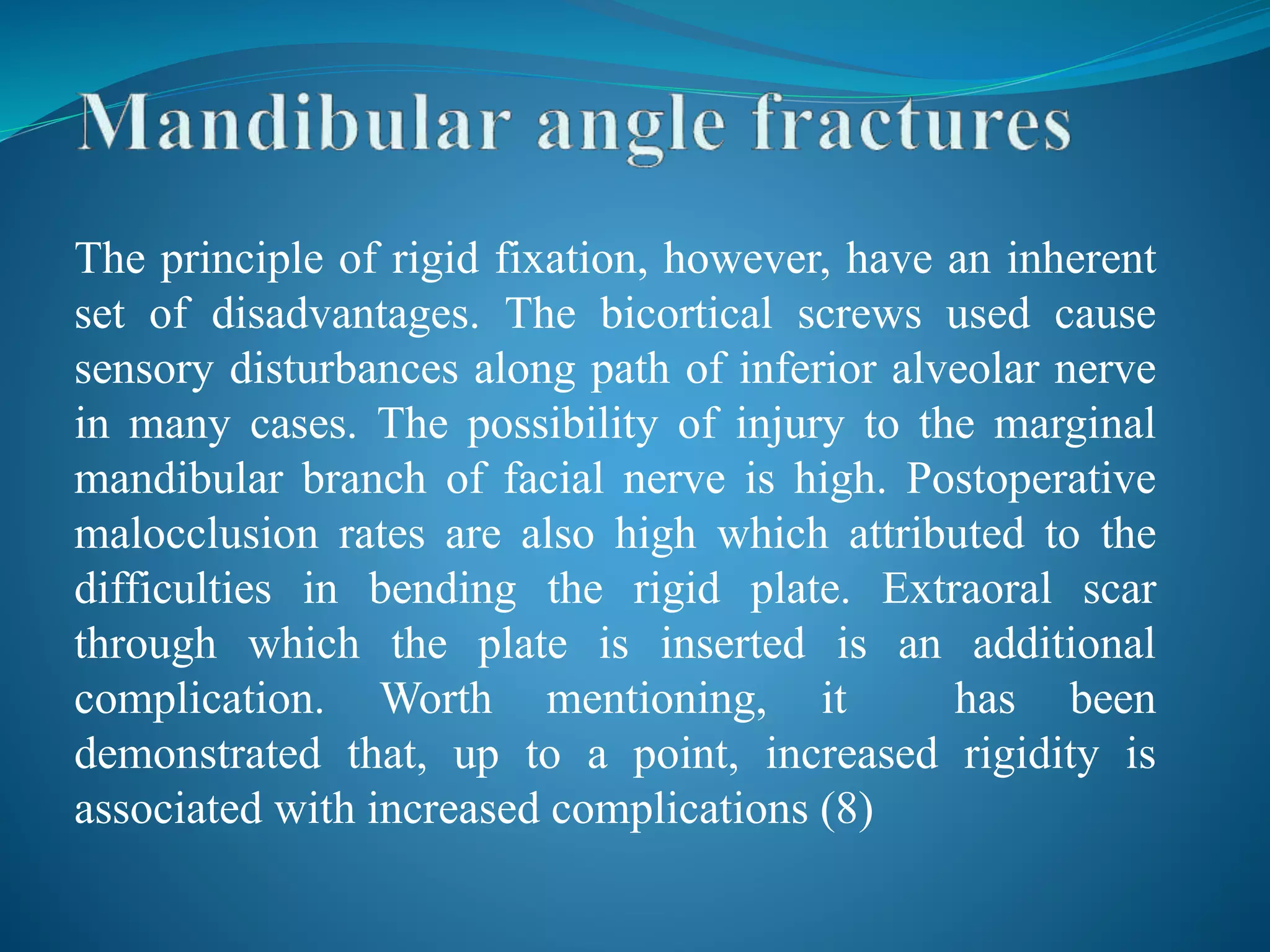 Mandibular angle fractures

The principle of rigid fixation, however, have an inherent set of disadvantages. The bicortical screws used cause sensory disturbances along path of inferior alveolar nerve in many cases. The possibility of injury to the marginal mandibular branch of facial nerve is high. Postoperative malocclusion rates are also high which attributed to the difficulties in bending the rigid plate. Extraoral scar through which the plate is inserted is an additional complication. Worth mentioning, it has been demonstrated that, up to a point, increased rigidity is associated with increased complications (8)